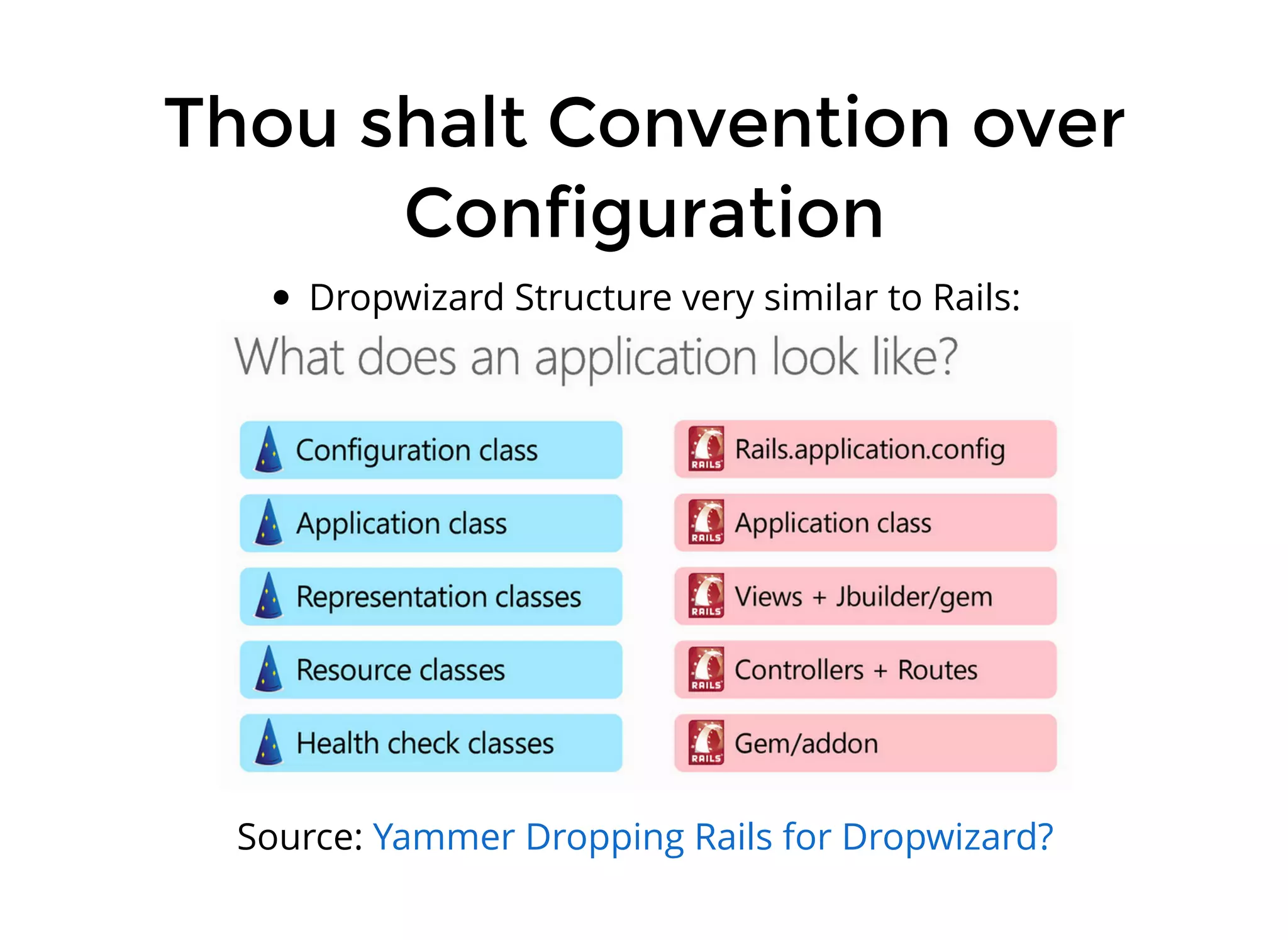 Thou shalt Convention over Configuration

• Dropwizard Structure very similar to Rails:

What does an application look like?

Configuration class

Application class

Representation classes

Resource classes

Health check classes

RAILS Rails.application.config

RAILS Application class

RAILS Views + Jbuilder/gem

RAILS Controllers + Routes

RAILS Gem/addon

Source: Yammer Dropping Rails for Dropwizard?